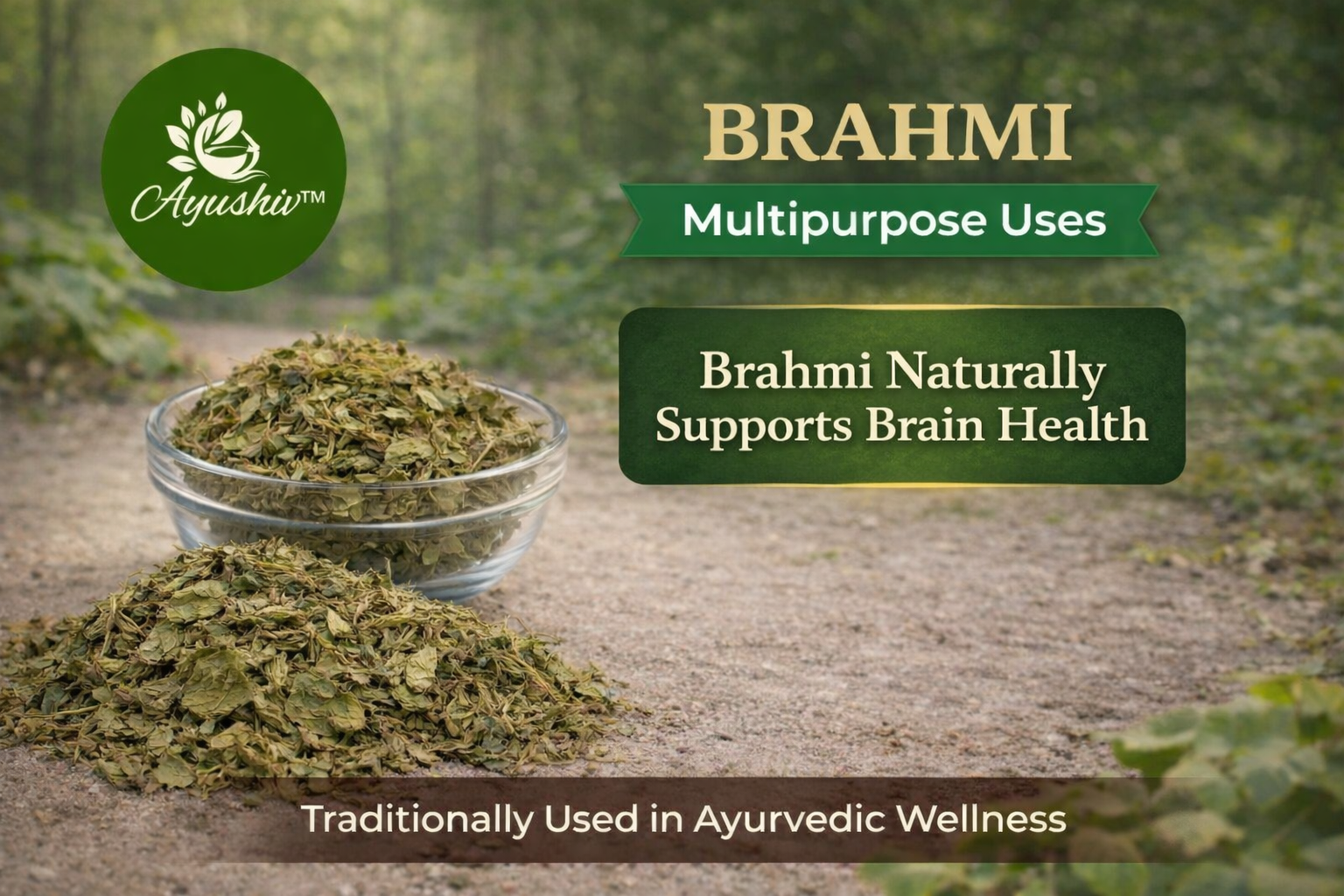 Ayushiv™

BRAHMI

Multipurpose Uses

Brahmi Naturally Supports Brain Health

Traditionally Used in Ayurvedic Wellness